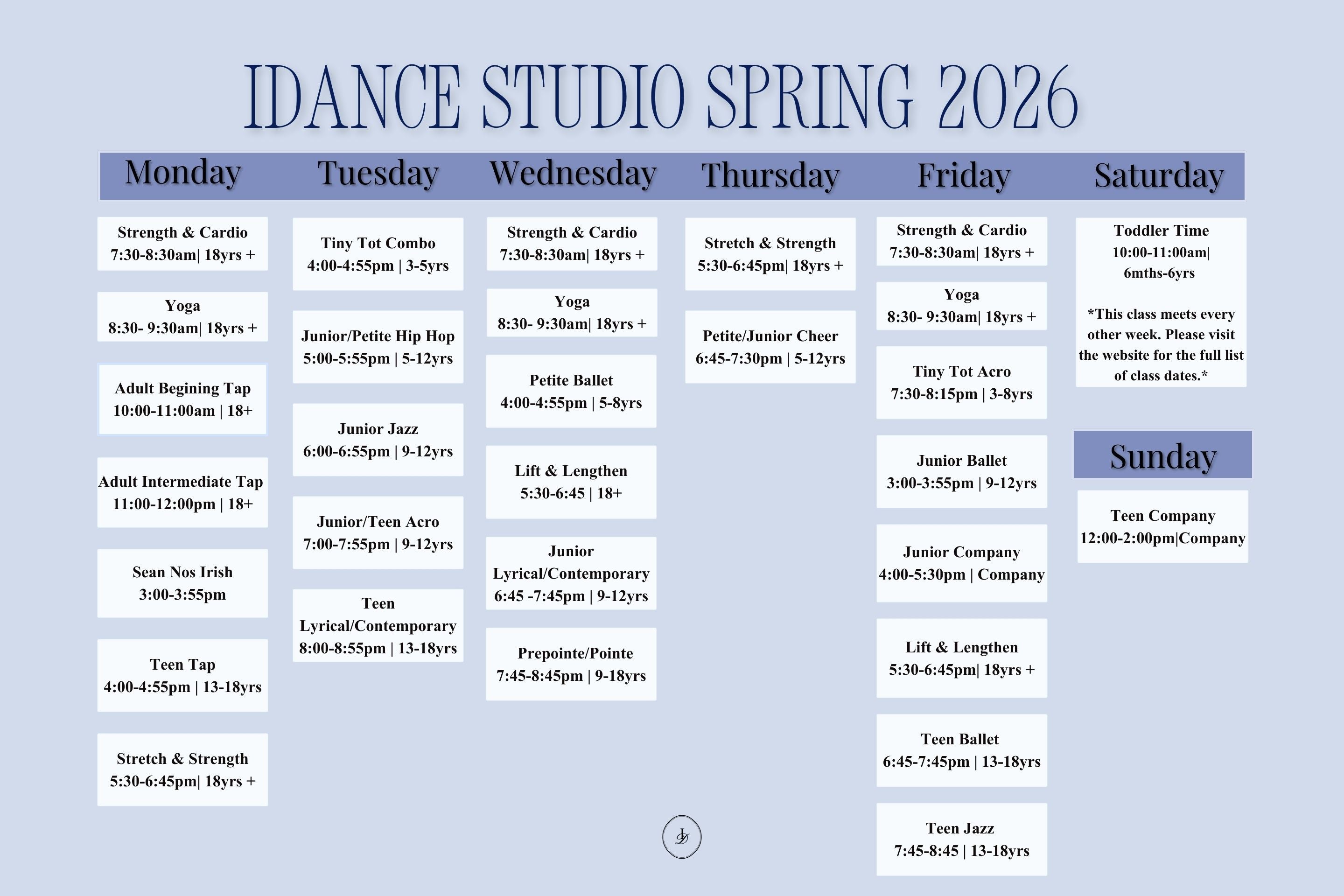 IDANCE STUDIO SPRING 2026

Monday

Strength & Cardio
7:30-8:30am| 18yrs +

Yoga
8:30- 9:30am| 18yrs +

Adult Begining Tap
10:00-11:00am | 18+

Adult Intermediate Tap
11:00-12:00pm | 18+

Sean Nos Irish
3:00-3:55pm

Teen Tap
4:00-4:55pm | 13-18yrs

Stretch & Strength
5:30-6:45pm| 18yrs +

Tuesday

Tiny Tot Combo
4:00-4:55pm | 3-5yrs

Junior/Petite Hip Hop
5:00-5:55pm | 5-12yrs

Junior Jazz
6:00-6:55pm | 9-12yrs

Junior/Teen Acro
7:00-7:55pm | 9-12yrs

Teen Lyrical/Contemporary
8:00-8:55pm | 13-18yrs

Wednesday

Strength & Cardio
7:30-8:30am| 18yrs +

Yoga
8:30- 9:30am| 18yrs +

Petite Ballet
4:00-4:55pm | 5-8yrs

Lift & Lengthen
5:30-6:45 | 18+

Junior Lyrical/Contemporary
6:45 -7:45pm | 9-12yrs

Prepointe/Pointe
7:45-8:45pm | 9-18yrs

Thursday

Stretch & Strength
5:30-6:45pm| 18yrs +

Petite/Junior Cheer
6:45-7:30pm | 5-12yrs

Friday

Strength & Cardio
7:30-8:30am| 18yrs +

Yoga
8:30- 9:30am| 18yrs +

Tiny Tot Acro
7:30-8:15pm | 3-8yrs

Junior Ballet
3:00-3:55pm | 9-12yrs

Junior Company
4:00-5:30pm | Company

Lift & Lengthen
5:30-6:45pm| 18yrs +

Teen Ballet
6:45-7:45pm | 13-18yrs

Teen Jazz
7:45-8:45 | 13-18yrs

Saturday

Toddler Time
10:00-11:00am|
6mths-6yrs

*This class meets every other week. Please visit the website for the full list of class dates.*

Sunday

Teen Company
12:00-2:00pm|Company